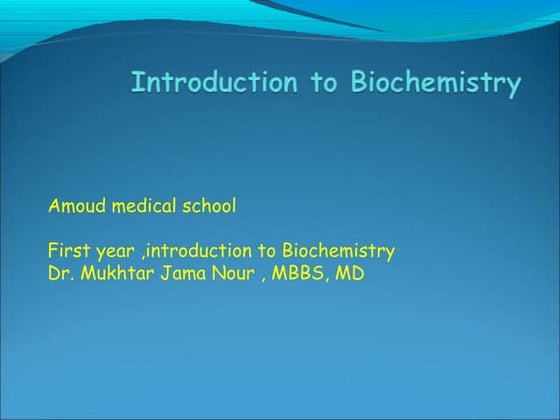 Introduction to Biochemistry

Amoud medical school

First year ,introduction to Biochemistry
Dr. Mukhtar Jama Nour , MBBS, MD